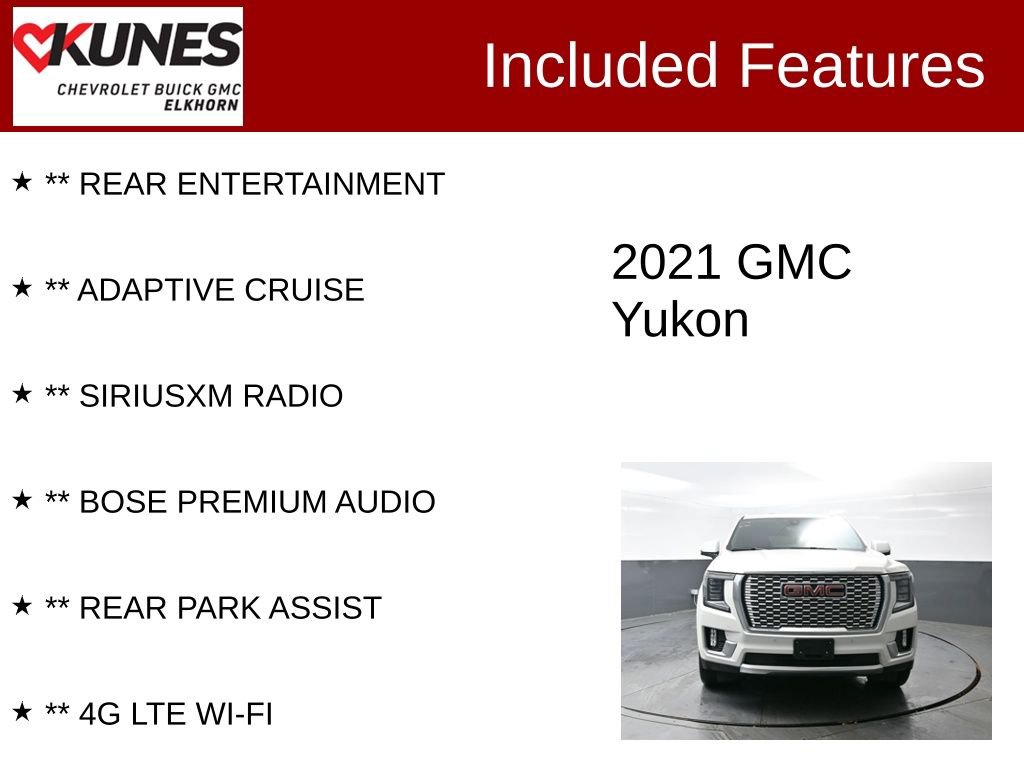 KUNES
CHEVROLET BUICK GMC
ELKHORN

Included Features

★ ** REAR ENTERTAINMENT

★ ** ADAPTIVE CRUISE

★ ** SIRIUSXM RADIO

★ ** BOSE PREMIUM AUDIO

★ ** REAR PARK ASSIST

★ ** 4G LTE WI-FI

2021 GMC Yukon

GMC